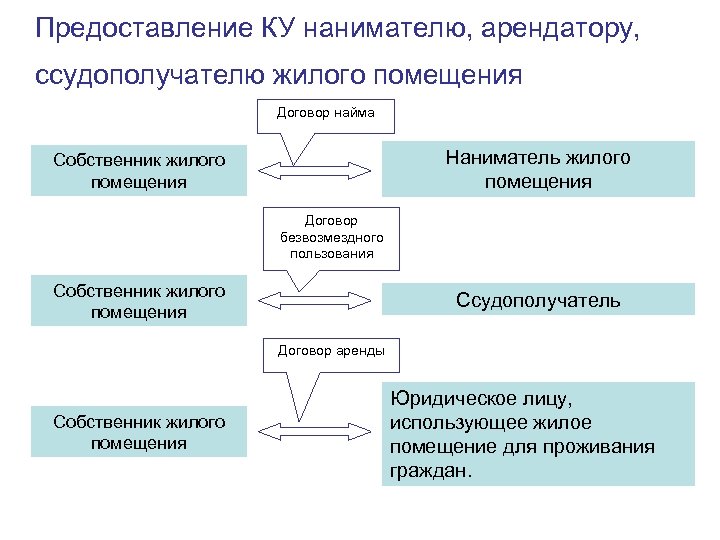 Предоставление КУ нанимателю, арендатору, ссудополучателю жилого помещения

Договор найма

Собственник жилого помещения

Наниматель жилого помещения

Договор безвозмездного пользования

Собственник жилого помещения

Ссудополучатель

Договор аренды

Собственник жилого помещения

Юридическое лицу, использующее жилое помещение для проживания граждан.